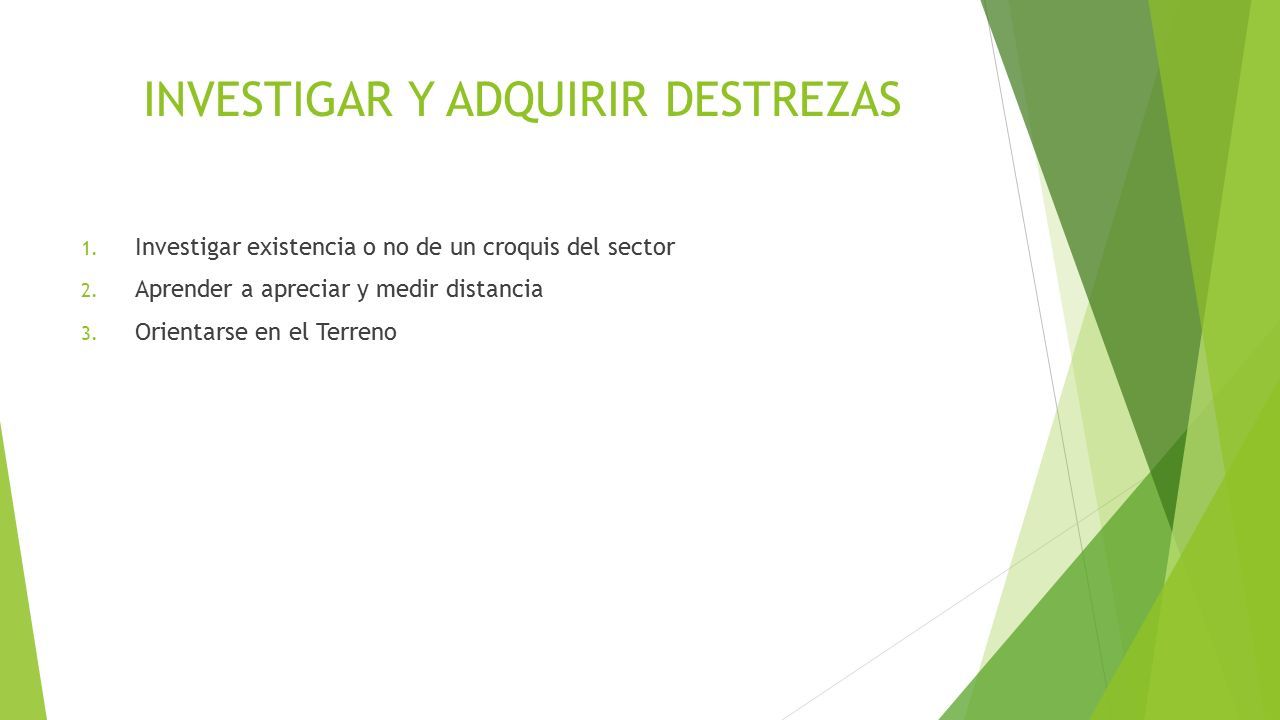 INVESTIGAR Y ADQUIRIR DESTREZAS

1. Investigar existencia o no de un croquis del sector
2. Aprender a apreciar y medir distancia
3. Orientarse en el Terreno